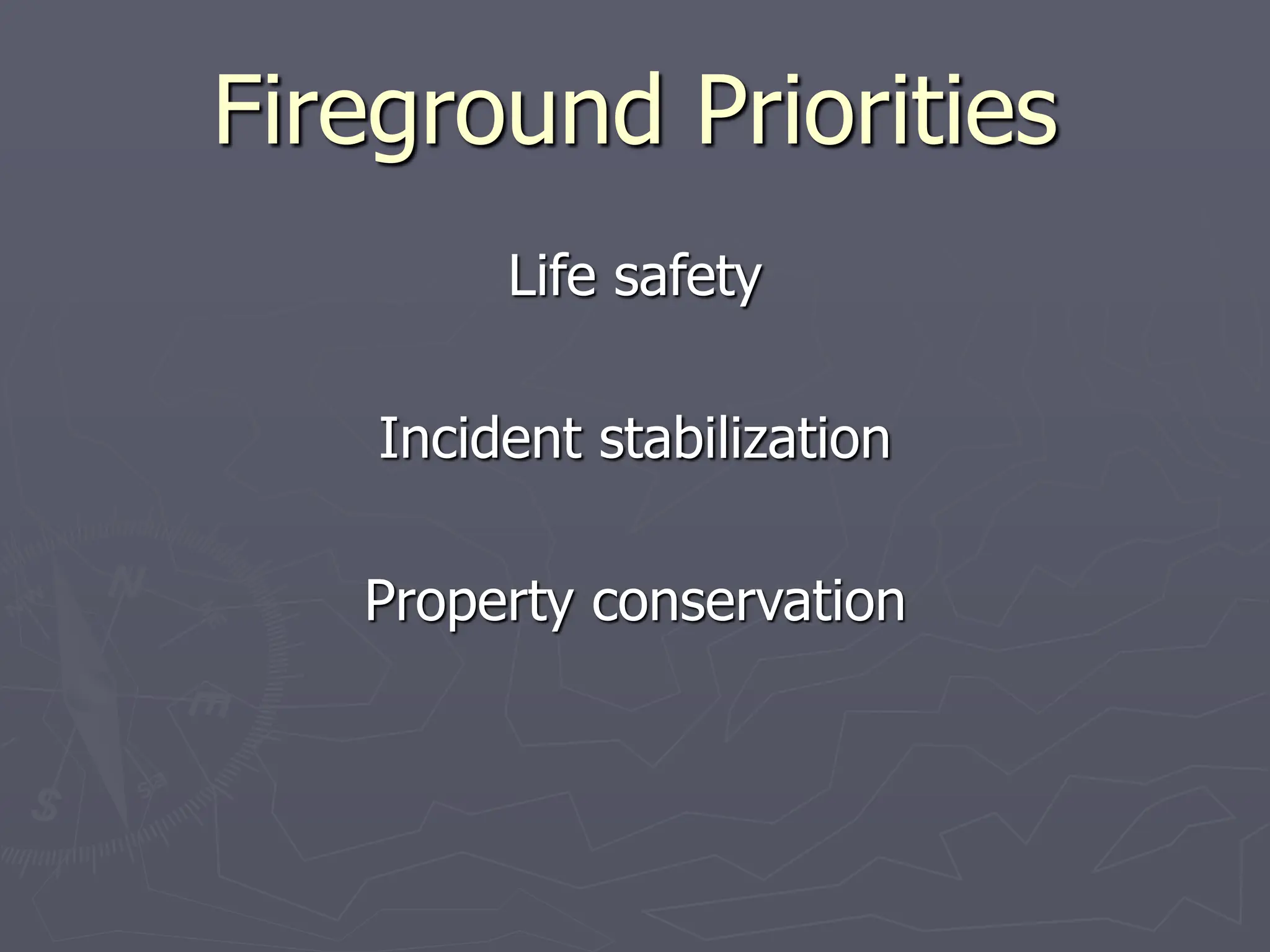 Fireground Priorities

Life safety

Incident stabilization

Property conservation